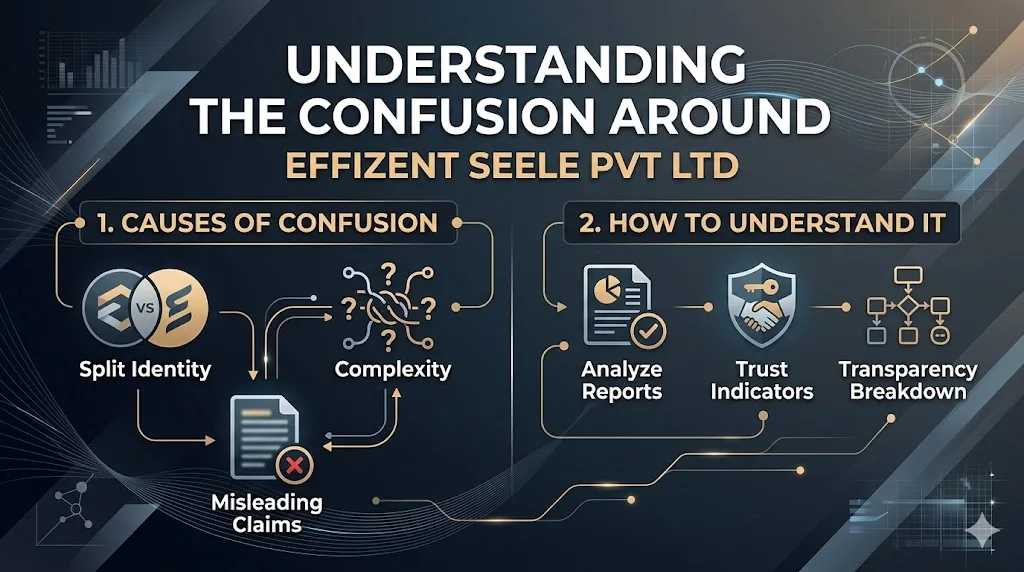 UNDERSTANDING THE CONFUSION AROUND
EFFIZENT SEELE PVT LTD

1. CAUSES OF CONFUSION

VS

Split Identity

Complexity

Misleading Claims

2. HOW TO UNDERSTAND IT

Analyze Reports

Trust Indicators

Transparency Breakdown